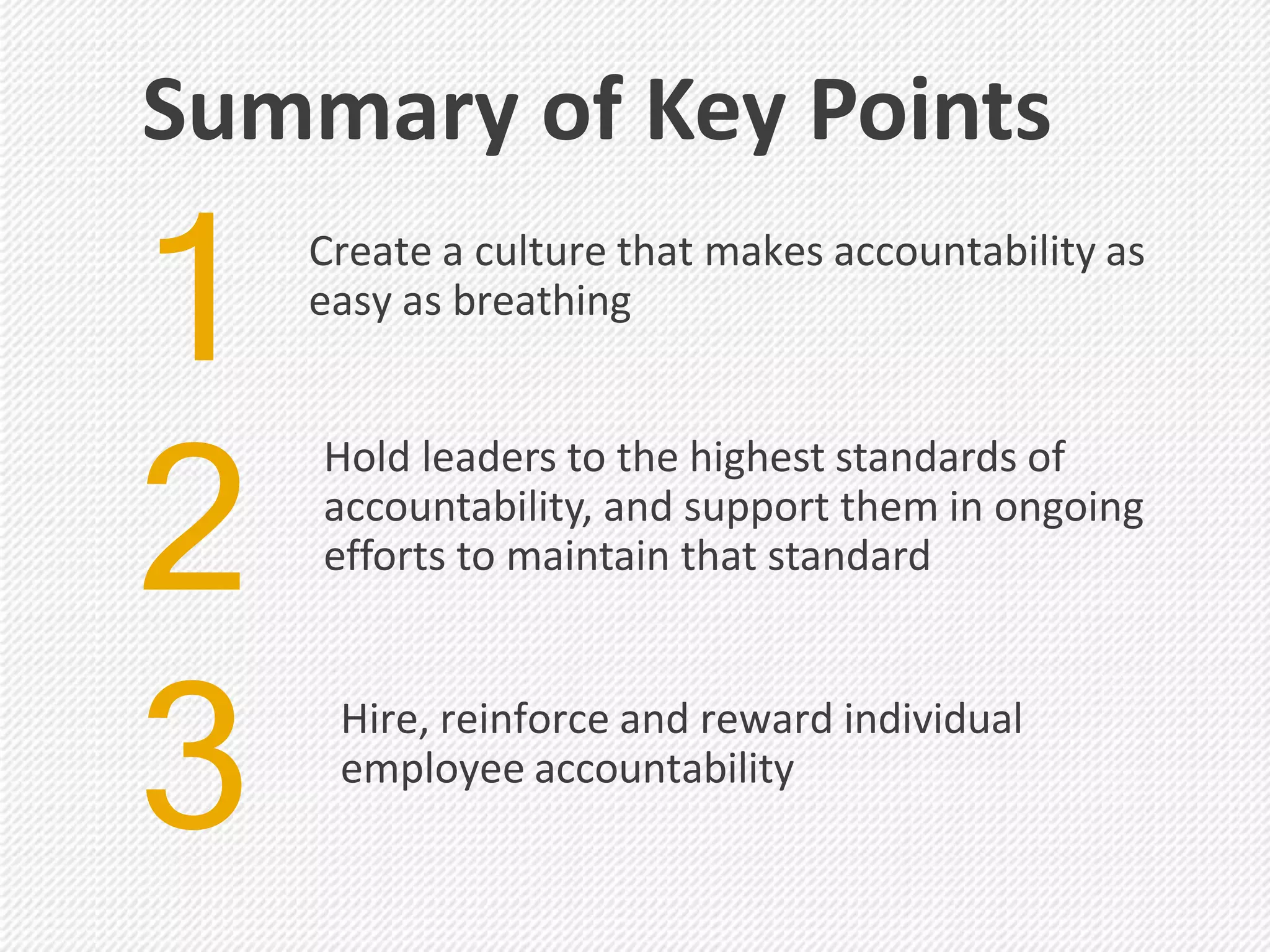 Summary of Key Points

1

Create a culture that makes accountability as easy as breathing

2

Hold leaders to the highest standards of accountability, and support them in ongoing efforts to maintain that standard

3

Hire, reinforce and reward individual employee accountability